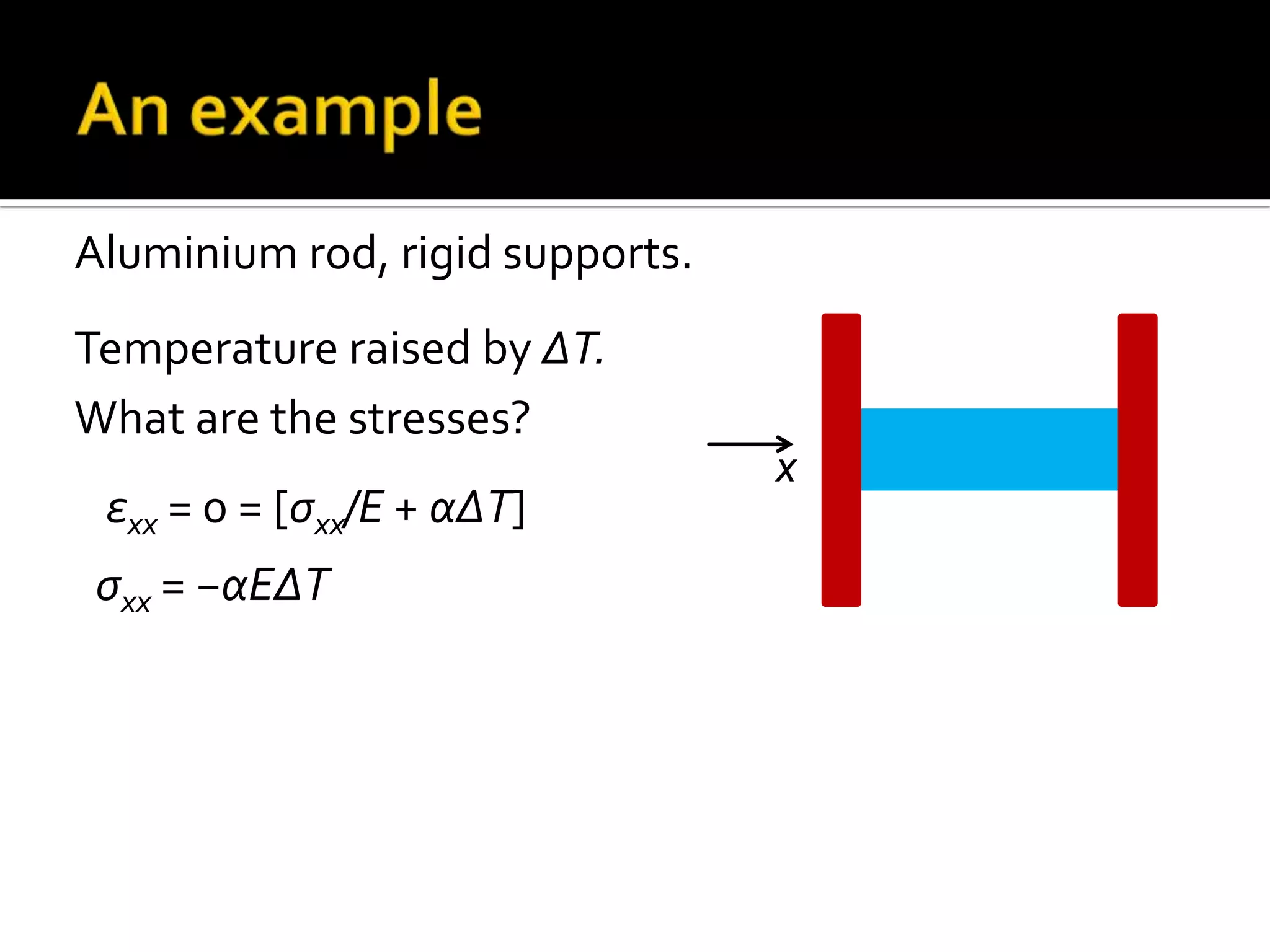 An example

Aluminium rod, rigid supports.

Temperature raised by $\Delta T$.

What are the stresses?

$\varepsilon_{xx} = 0 = [\sigma_{xx}/E + \alpha\Delta T]$

$\sigma_{xx} = -\alpha E\Delta T$

$x$